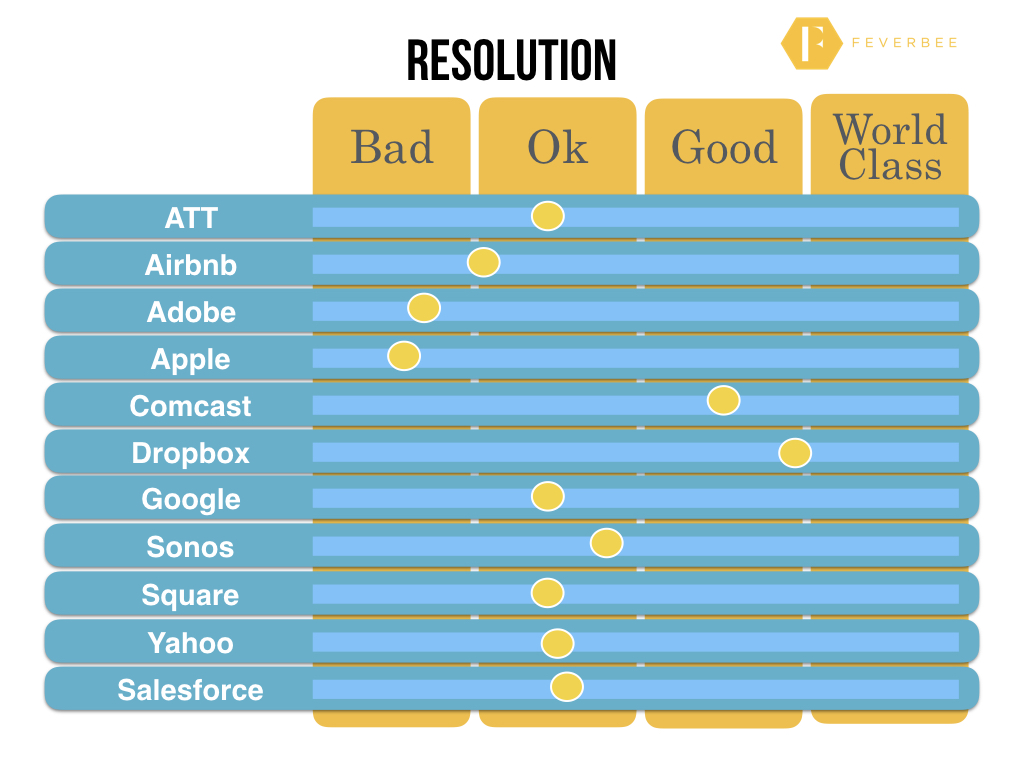 RESOLUTION

F FEVERBEE

Bad
Ok
Good
World Class

ATT
Airbnb
Adobe
Apple
Comcast
Dropbox
Google
Sonos
Square
Yahoo
Salesforce